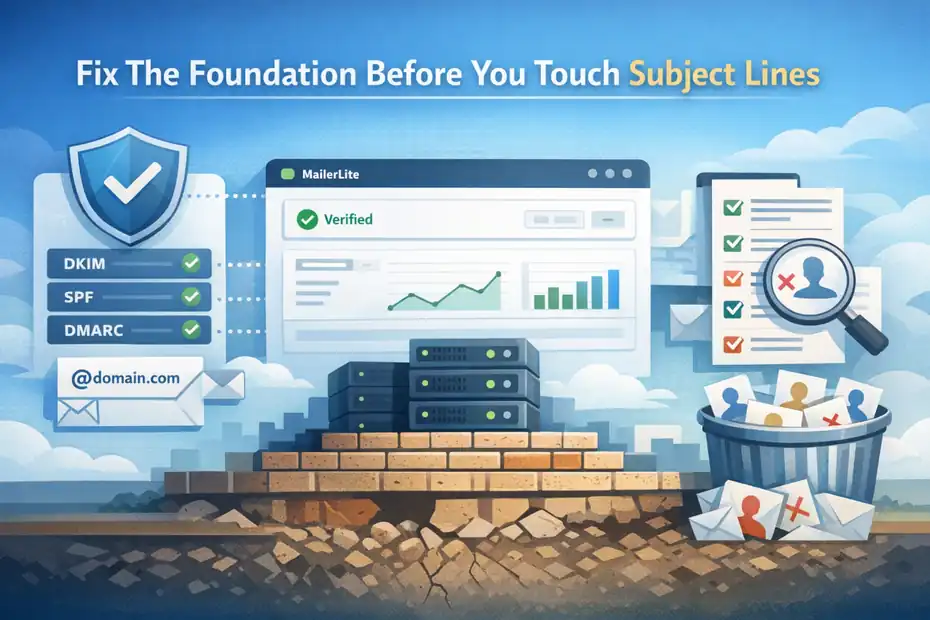 Fix The Foundation Before You Touch Subject Lines

MailerLite

Verified

DKIM

SPF

DMARC

@domain.com